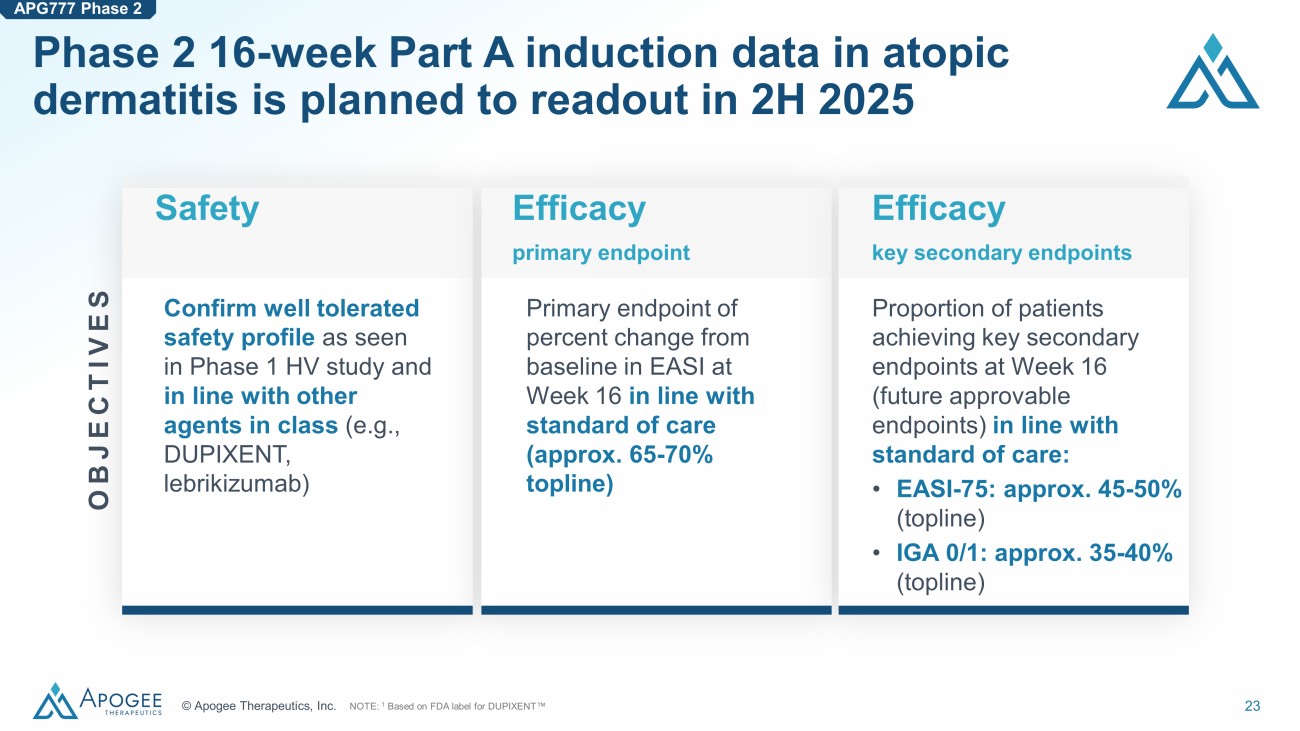 APG777 Phase 2

Phase 2 16-week Part A induction data in atopic dermatitis is planned to readout in 2H 2025

OBJECTIVES

Safety

Confirm well tolerated safety profile as seen in Phase 1 HV study and in line with other agents in class (e.g., DUPIXENT, lebrikizumab)

Efficacy

primary endpoint

Primary endpoint of percent change from baseline in EASI at Week 16 in line with standard of care (approx. 65-70% topline)

Efficacy

key secondary endpoints

Proportion of patients achieving key secondary endpoints at Week 16 (future approvable endpoints) in line with standard of care:

• EASI-75: approx. 45-50% (topline)

• IGA 0/1: approx. 35-40% (topline)

APOGEE THERAPEUTICS

© Apogee Therapeutics, Inc. NOTE: $^1$ Based on FDA label for DUPIXENT™

23